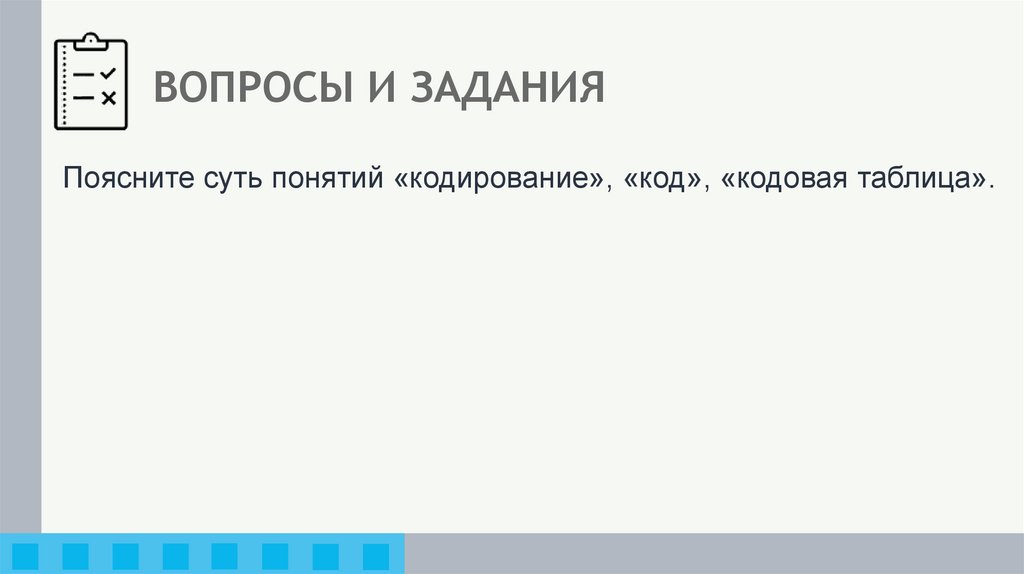 ВОПРОСЫ И ЗАДАНИЯ

Поясните суть понятий «кодирование», «код», «кодовая таблица».